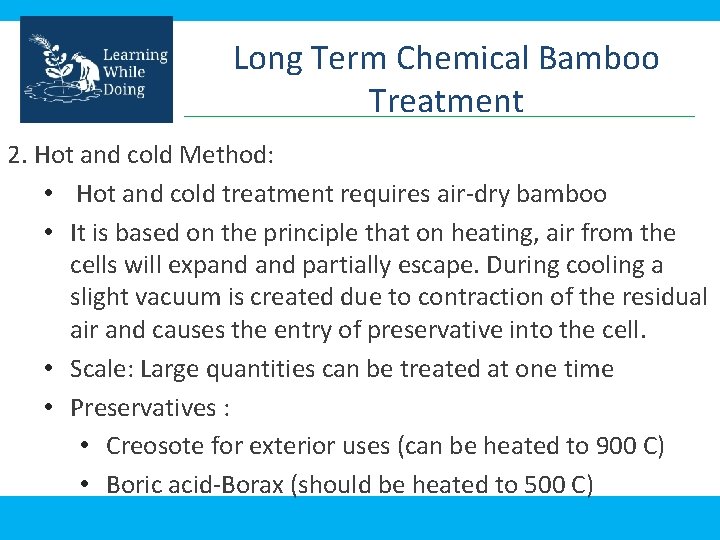 Learning While Doing

Long Term Chemical Bamboo Treatment

2. Hot and cold Method:

• Hot and cold treatment requires air-dry bamboo
• It is based on the principle that on heating, air from the cells will expand and partially escape. During cooling a slight vacuum is created due to contraction of the residual air and causes the entry of preservative into the cell.
• Scale: Large quantities can be treated at one time
• Preservatives :
• Creosote for exterior uses (can be heated to 900 C)
• Boric acid-Borax (should be heated to 500 C)